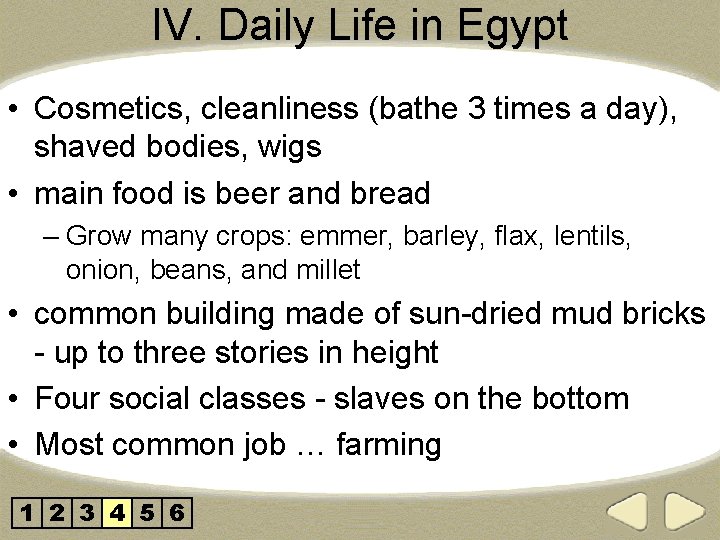 IV. Daily Life in Egypt

• Cosmetics, cleanliness (bathe 3 times a day), shaved bodies, wigs
• main food is beer and bread
– Grow many crops: emmer, barley, flax, lentils, onion, beans, and millet
• common building made of sun-dried mud bricks - up to three stories in height
• Four social classes - slaves on the bottom
• Most common job … farming

1 2 3 4 5 6